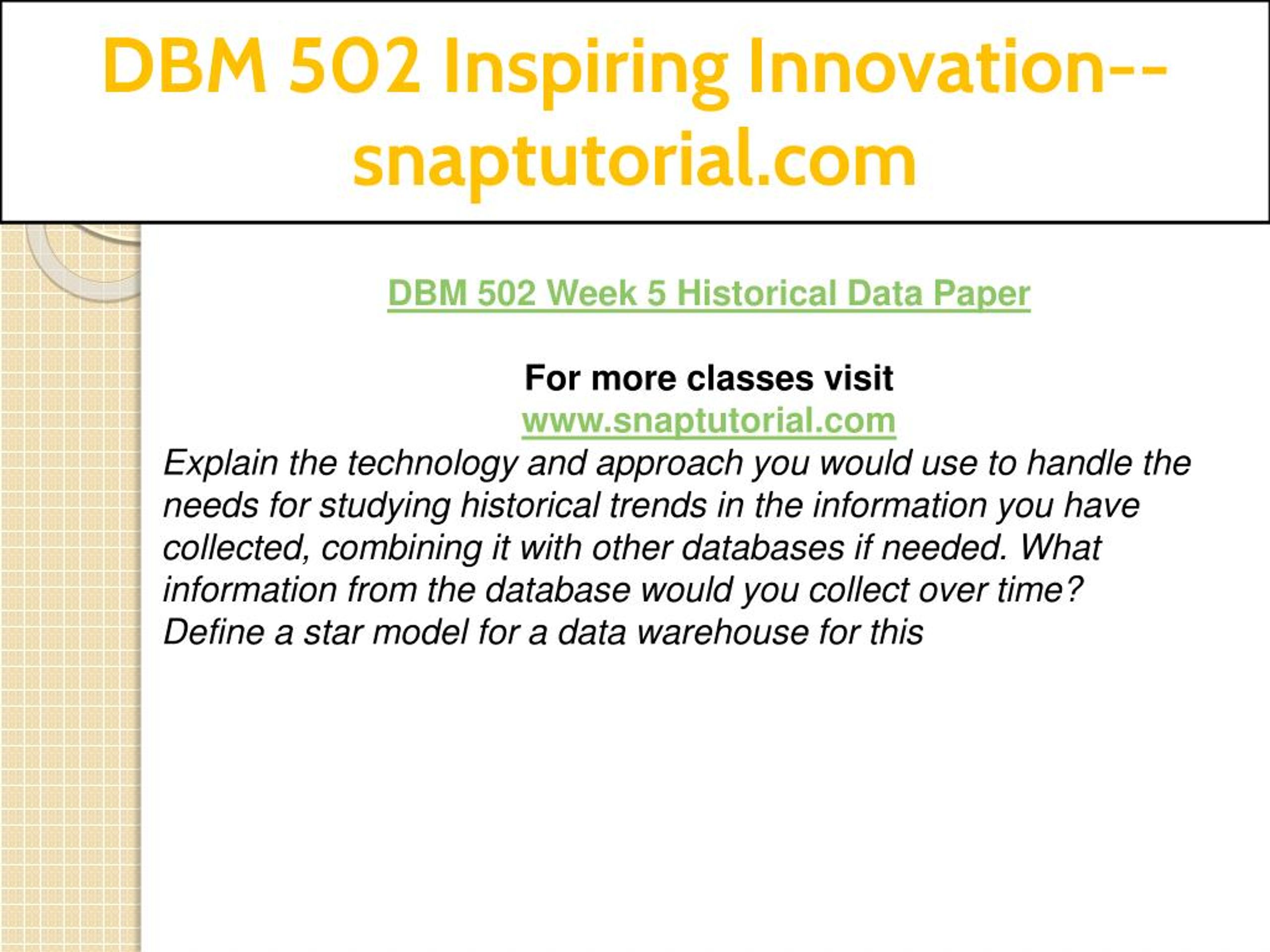 DBM 502 Inspiring Innovation--snaptutorial.com

DBM 502 Week 5 Historical Data Paper

For more classes visit
www.snaptutorial.com
Explain the technology and approach you would use to handle the needs for studying historical trends in the information you have collected, combining it with other databases if needed. What information from the database would you collect over time? Define a star model for a data warehouse for this